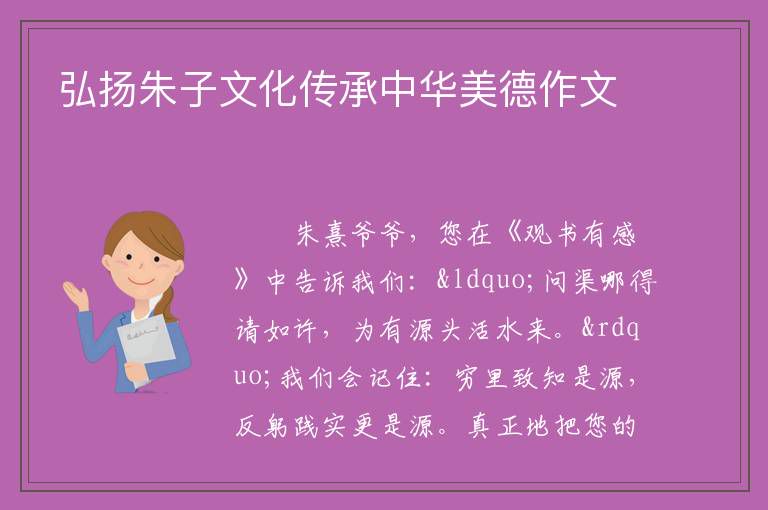 弘扬朱子文化传承中华美德作文

朱熹爷爷，您在《观书有感》中告诉我们：&ldquo;问渠哪得清如许，为有源头活水来。&rdquo;我们会记住：穷里致知是源，反躬践实更是源。真正地把您的